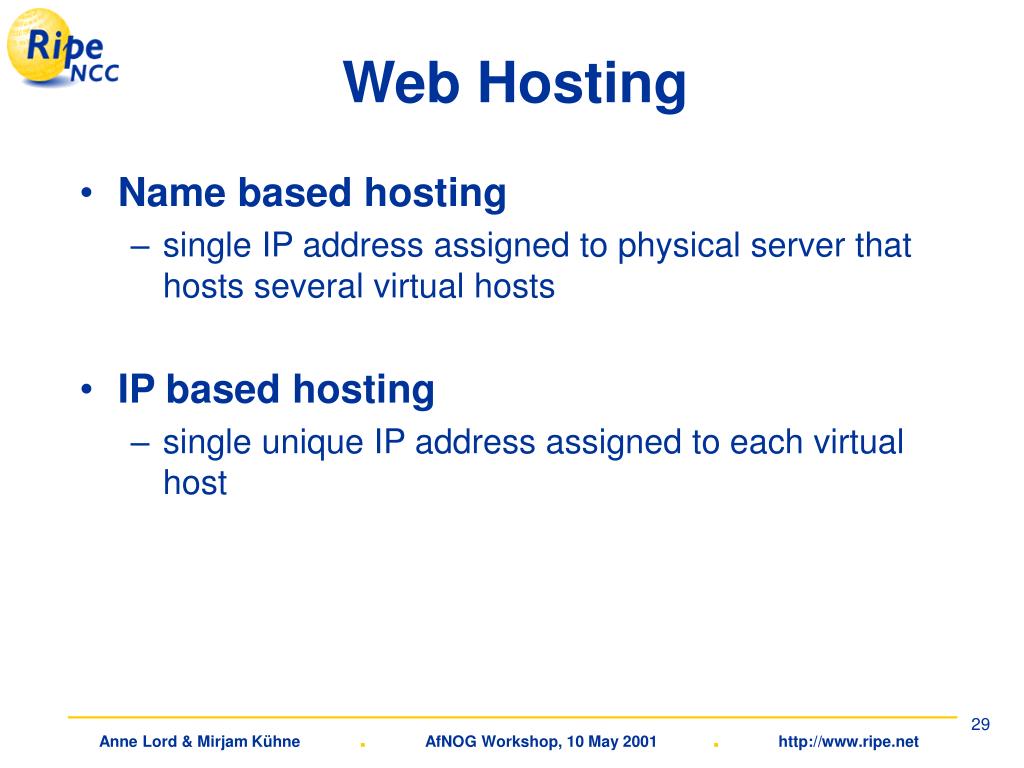 Ripe NCC

Web Hosting

• Name based hosting
– single IP address assigned to physical server that hosts several virtual hosts

• IP based hosting
– single unique IP address assigned to each virtual host

29

Anne Lord & Mirjam Kühne . AfNOG Workshop, 10 May 2001 . http://www.ripe.net